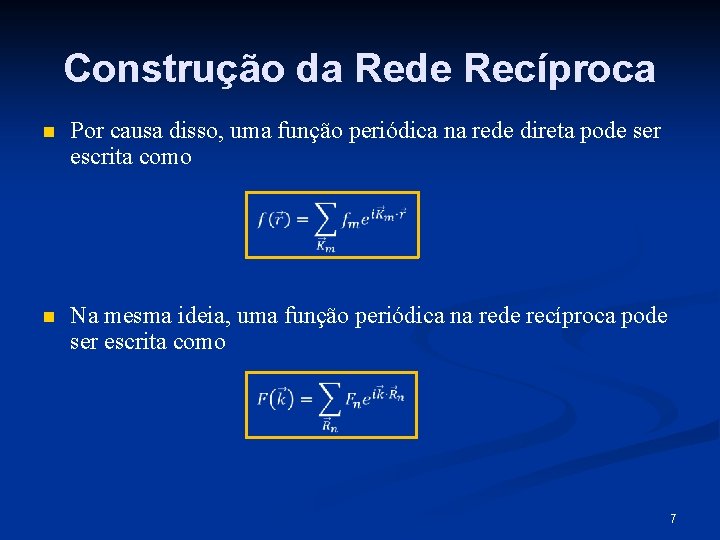 Construção da Rede Recíproca

Por causa disso, uma função periódica na rede direta pode ser escrita como

$f(\vec{r}) = \sum_{\vec{K}_m} f_m e^{i\vec{K}_m \cdot \vec{r}}$

Na mesma ideia, uma função periódica na rede recíproca pode ser escrita como

$F(\vec{k}) = \sum_{\vec{R}_n} F_n e^{i\vec{k} \cdot \vec{R}_n}$

7